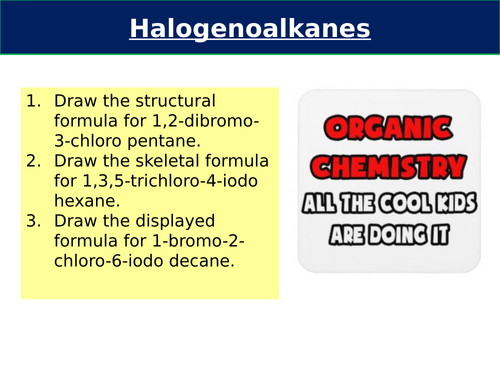 Halogenoalkanes

1. Draw the structural formula for 1,2-dibromo-3-chloro pentane.
2. Draw the skeletal formula for 1,3,5-trichloro-4-iodo hexane.
3. Draw the displayed formula for 1-bromo-2-chloro-6-iodo decane.

ORGANIC CHEMISTRY
ALL THE COOL KIDS ARE DOING IT